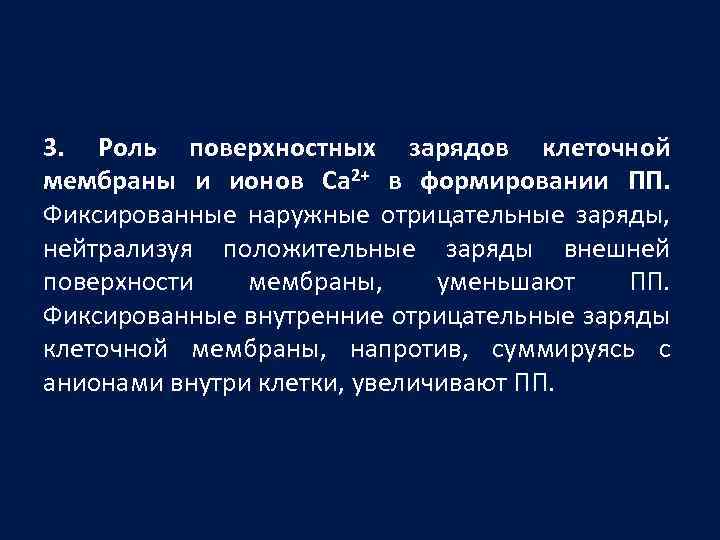 3. Роль поверхностных зарядов клеточной мембраны и ионов $Ca^{2+}$ в формировании ПП. Фиксированные наружные отрицательные заряды, нейтрализуя положительные заряды внешней поверхности мембраны, уменьшают ПП. Фиксированные внутренние отрицательные заряды клеточной мембраны, напротив, суммируясь с анионами внутри клетки, увеличивают ПП.